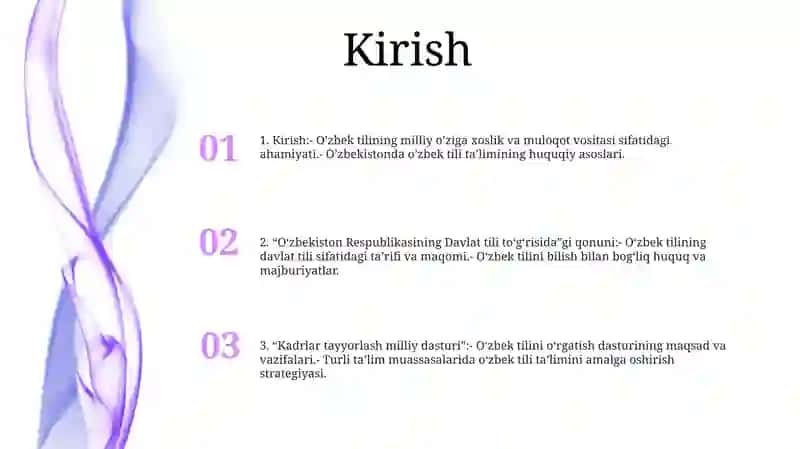 Kirish

01

1. Kirish:- O'zbek tilining milliy o'ziga xoslik va muloqot vositasi sifatidagi ahamiyati.- O'zbekistonda o'zbek tili ta'limining huquqiy asoslari.

02

2. "O'zbekiston Respublikasining Davlat tili to'g'risida"gi qonuni:- O'zbek tilining davlat tili sifatidagi ta'rifi va maqomi.- O'zbek tilini bilish bilan bog'liq huquq va majburiyatlar.

03

3. "Kadrlar tayyorlash milliy dasturi":- O'zbek tilini o'rgatish dasturining maqsad va vazifalari.- Turli ta'lim muassasalarida o'zbek tili ta'limini amalga oshirish strategiyasi.